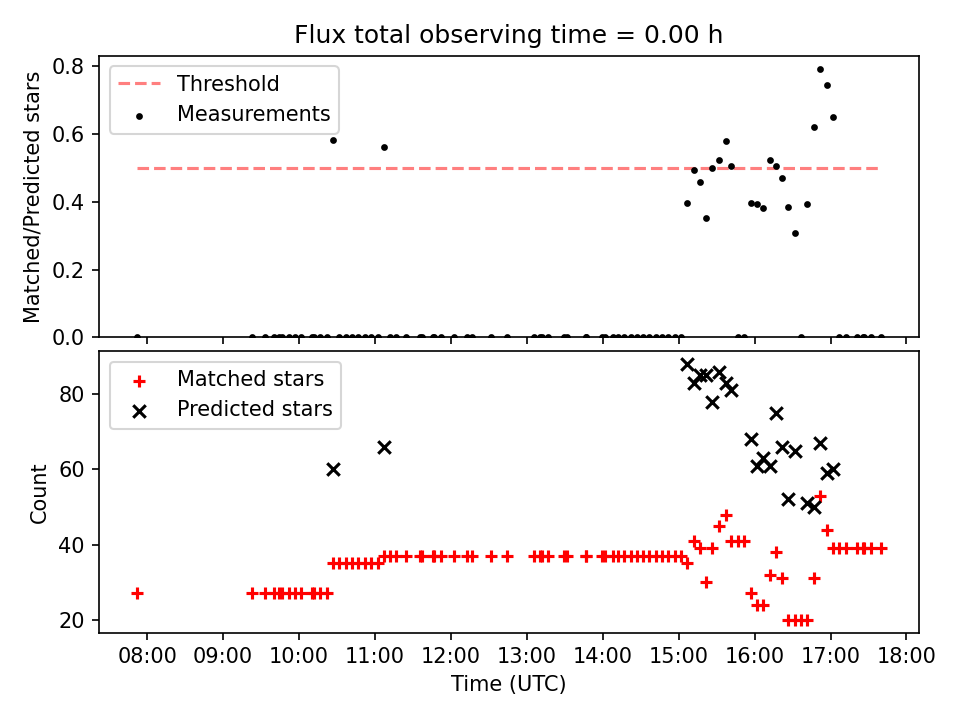 Flux total observing time = 0.00 h

Threshold
Measurements

Matched/Predicted stars

0.8
0.6
0.4
0.2
0.0

Matched stars
Predicted stars

Count

80
60
40
20

08:00 09:00 10:00 11:00 12:00 13:00 14:00 15:00 16:00 17:00 18:00
Time (UTC)